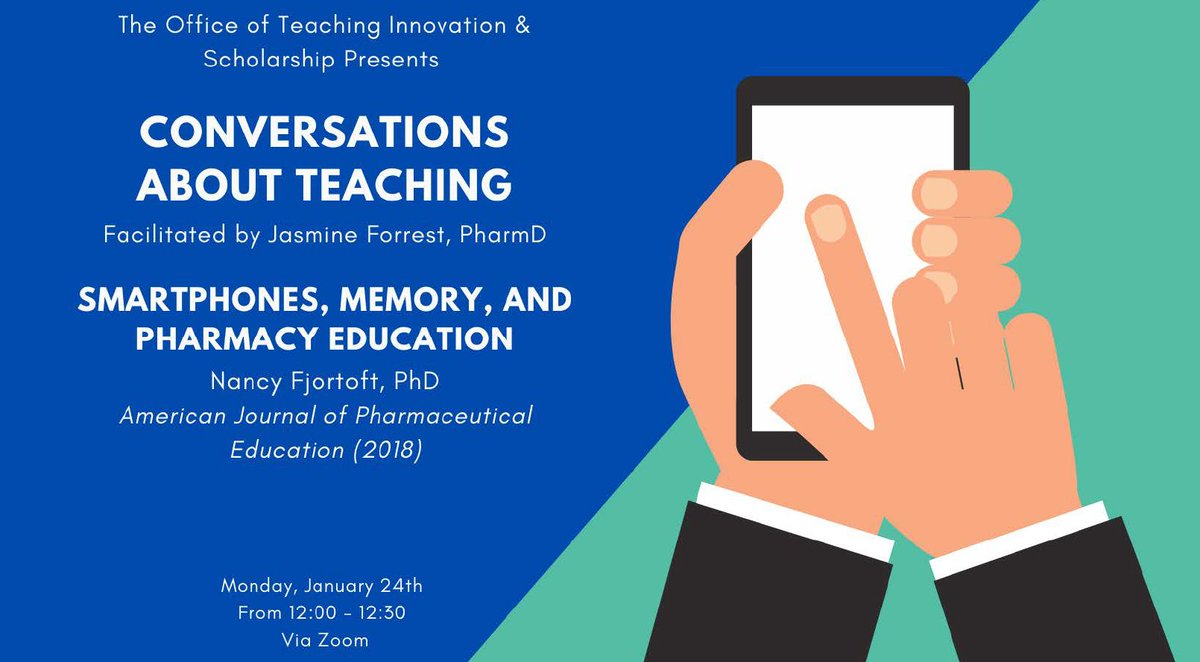 The Office of Teaching Innovation & Scholarship Presents

CONVERSATIONS ABOUT TEACHING

Facilitated by Jasmine Forrest, PharmD

SMARTPHONES, MEMORY, AND PHARMACY EDUCATION

Nancy Fjortoft, PhD

American Journal of Pharmaceutical Education (2018)

Monday, January 24th
From 12:00 - 12:30
Via Zoom